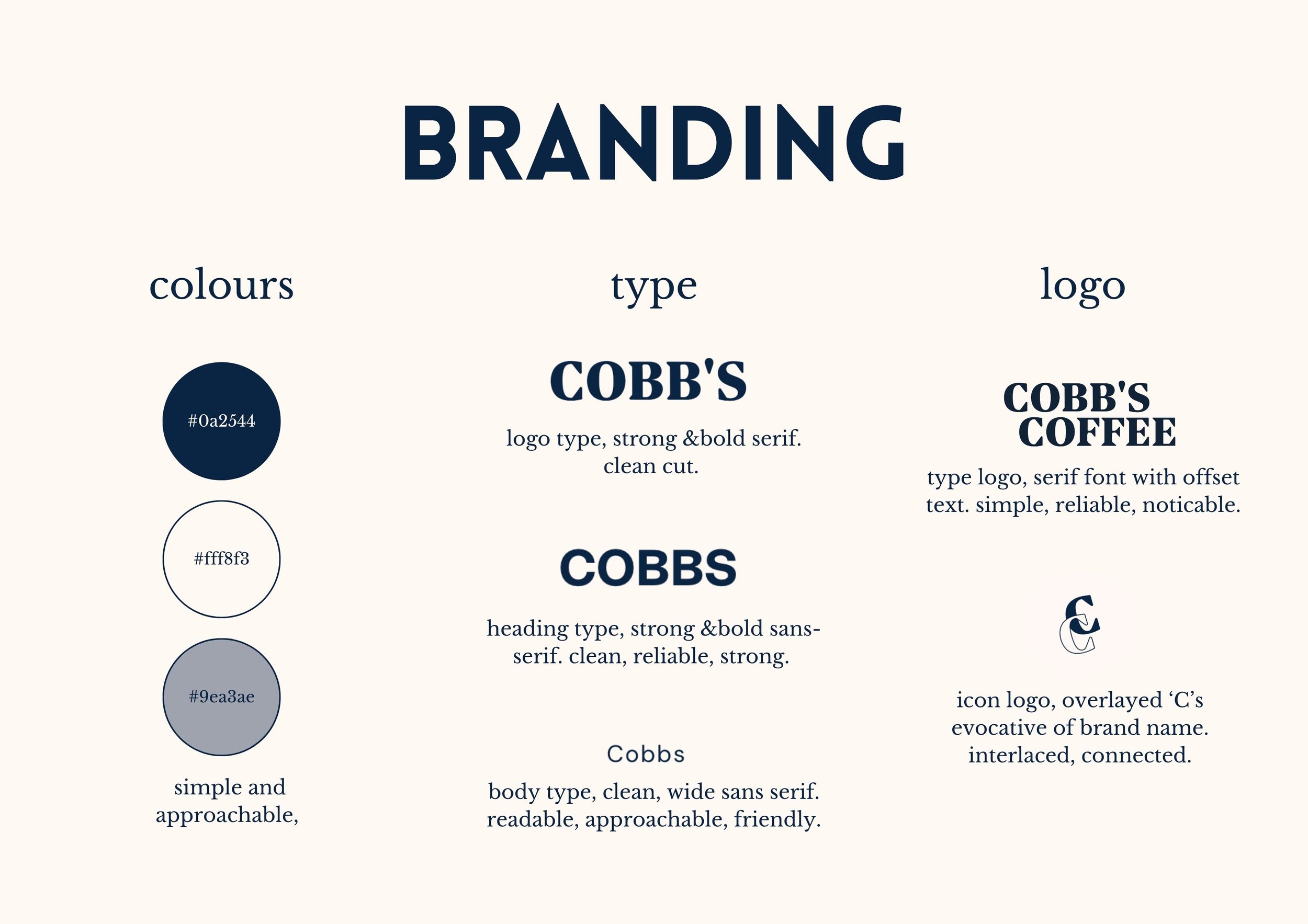 BRANDING

colours

#0a2544

#fff8f3

#9ea3ae

simple and approachable,

type

COBB'S

logo type, strong &bold serif. clean cut.

COBBS

heading type, strong &bold sans-serif. clean, reliable, strong.

Cobbs

body type, clean, wide sans serif. readable, approachable, friendly.

logo

COBB'S
COFFEE

type logo, serif font with offset text. simple, reliable, noticable.

C C

icon logo, overlayed ‘C’s evocative of brand name. interlaced, connected.